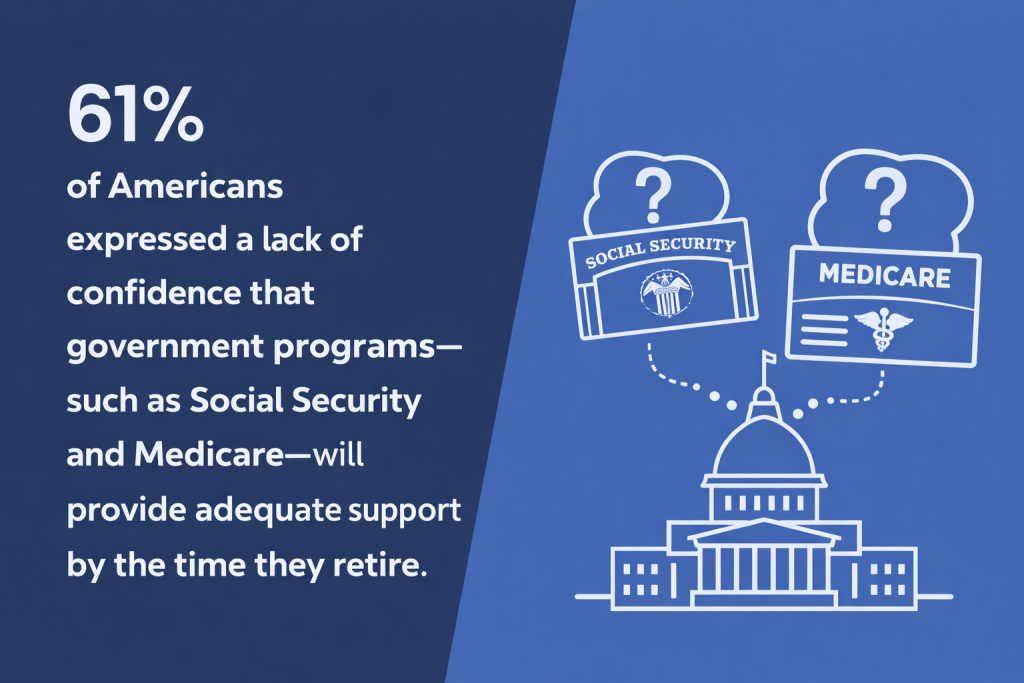 61%
of Americans expressed a lack of confidence that government programs—such as Social Security and Medicare—will provide adequate support by the time they retire.

?
SOCIAL SECURITY

?
MEDICARE